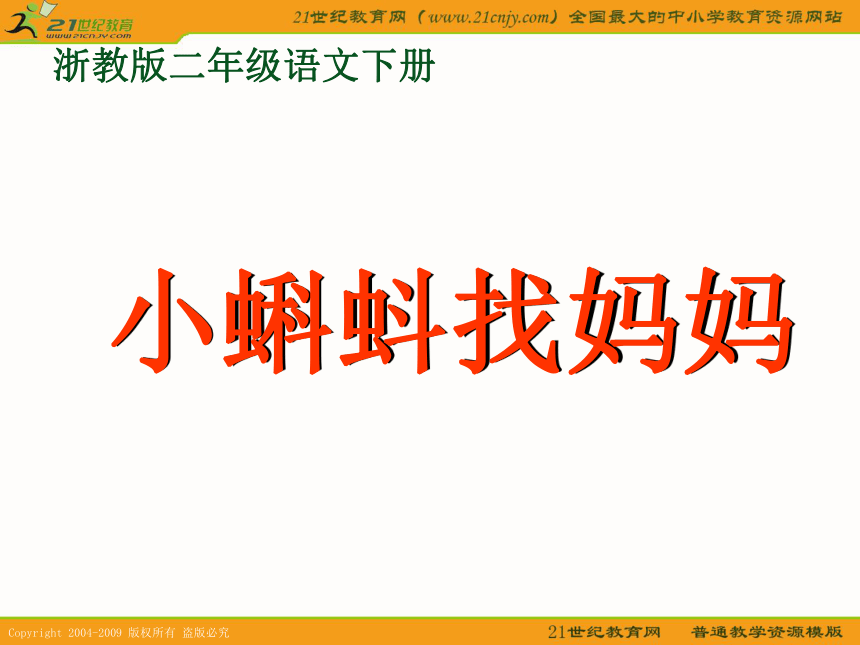 21世纪教育
www.21cnjy.com
21世纪教育网（www.21cnjy.com）全国最大的中小学教育资源网站

浙教版二年级语文下册

小蝌蚪找妈妈

Copyright 2004-2009 版权所有 盗版必究
21世纪教育网 普通教学资源模版